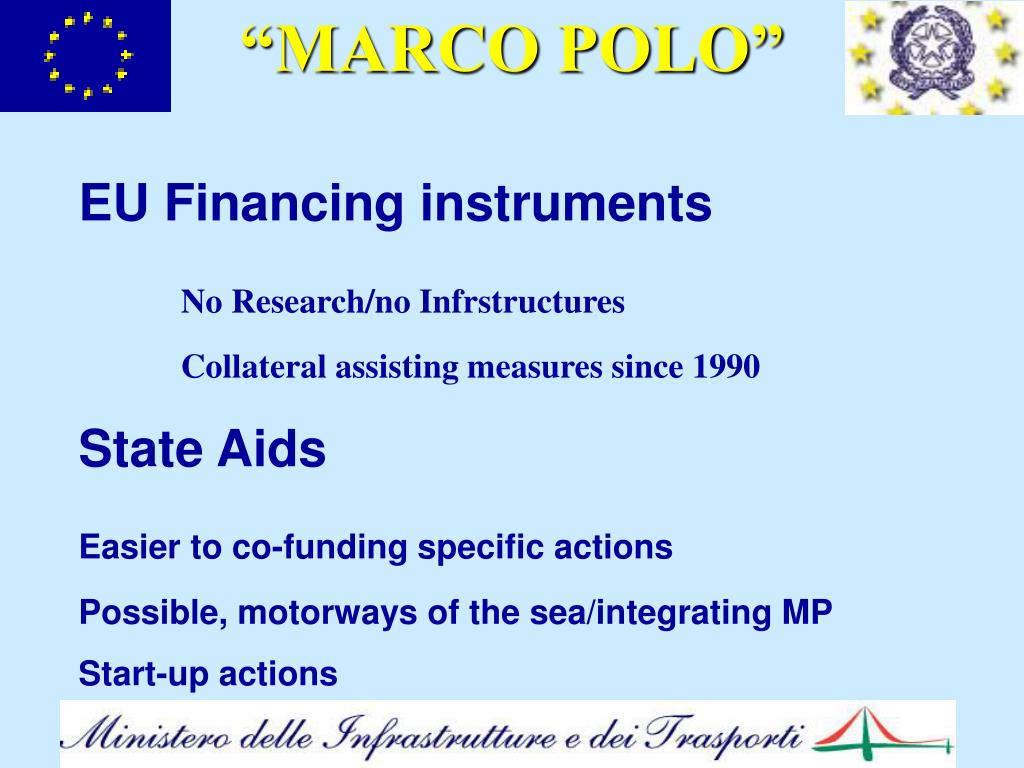 “MARCO POLO”

EU Financing instruments

No Research/no Infrstructures

Collateral assisting measures since 1990

State Aids

Easier to co-funding specific actions

Possible, motorways of the sea/integrating MP

Start-up actions

Ministero delle Infrastrutture e dei Trasporti